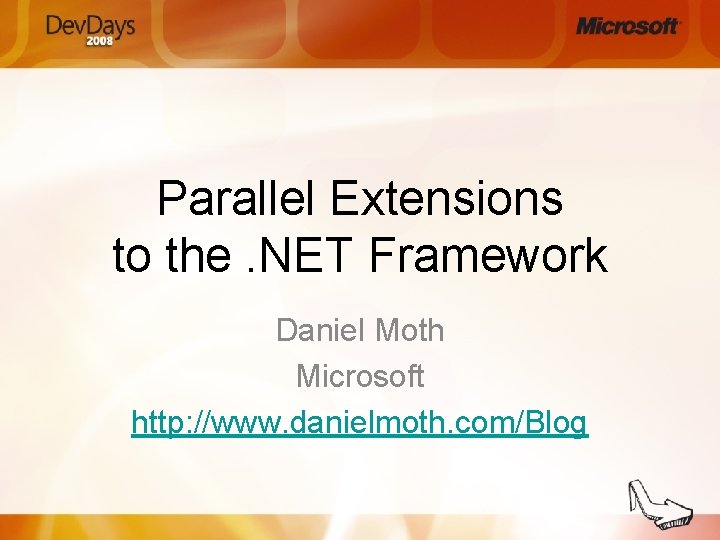 DevDays 2008

Microsoft

Parallel Extensions to the .NET Framework

Daniel Moth

Microsoft

http://www.danielmoth.com/Blog